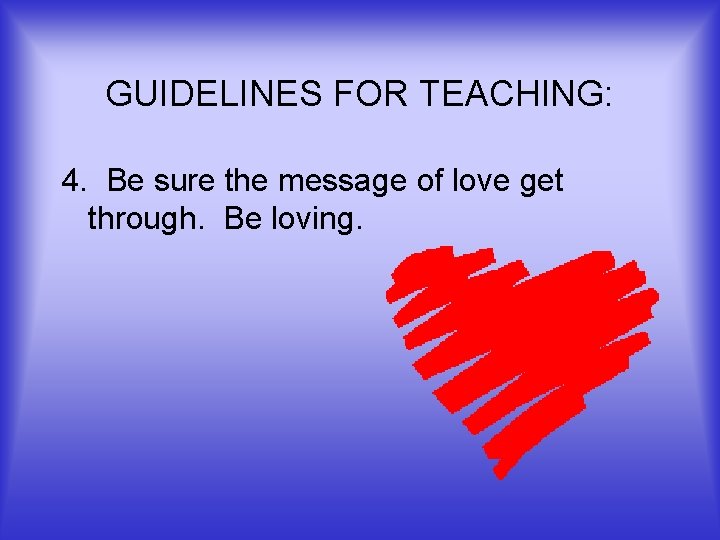 GUIDELINES FOR TEACHING:

4. Be sure the message of love get through. Be loving.